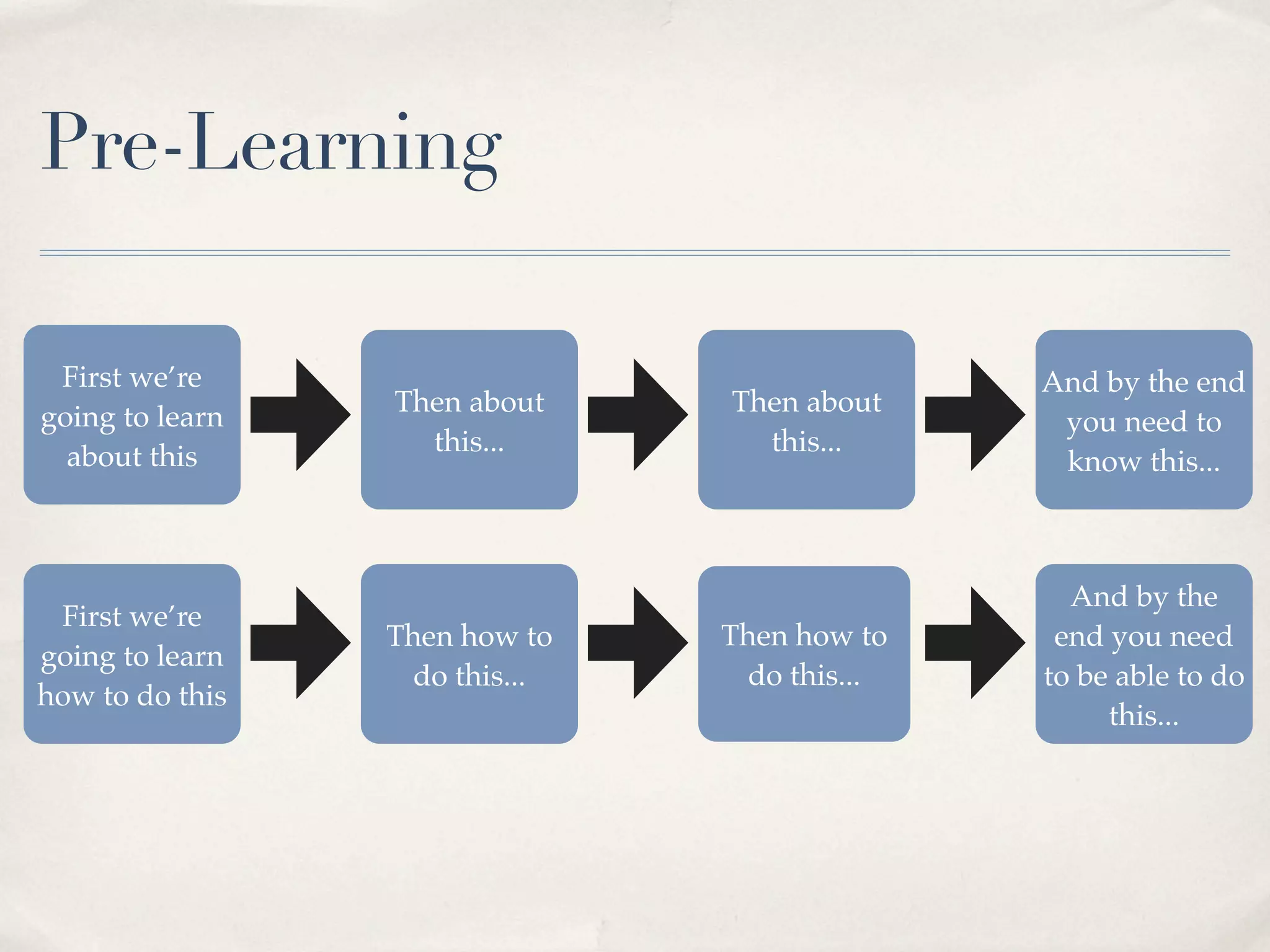 Pre-Learning

First we're going to learn about this

Then about this...

Then about this...

And by the end you need to know this...

First we're going to learn how to do this

Then how to do this...

Then how to do this...

And by the end you need to be able to do this...